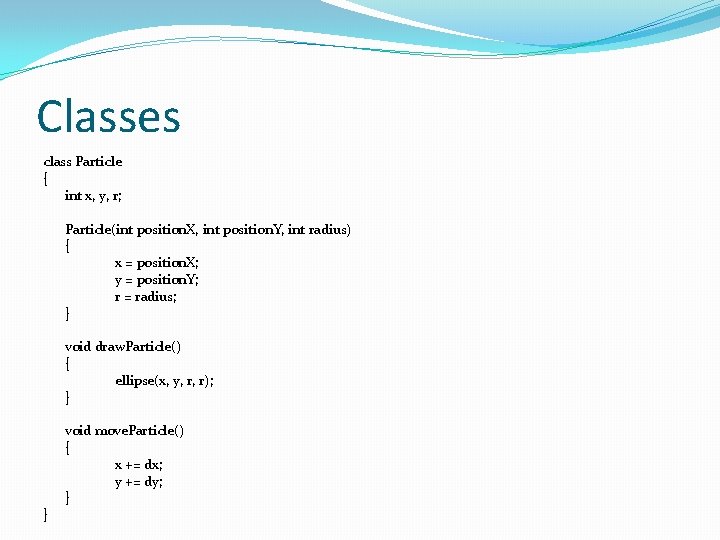 Classes

class Particle
{
int x, y, r;

Particle(int positionX, int positionY, int radius)
{
x = positionX;
y = positionY;
r = radius;
}

void drawParticle()
{
ellipse(x, y, r, r);
}

void moveParticle()
{
x += dx;
y += dy;
}
}